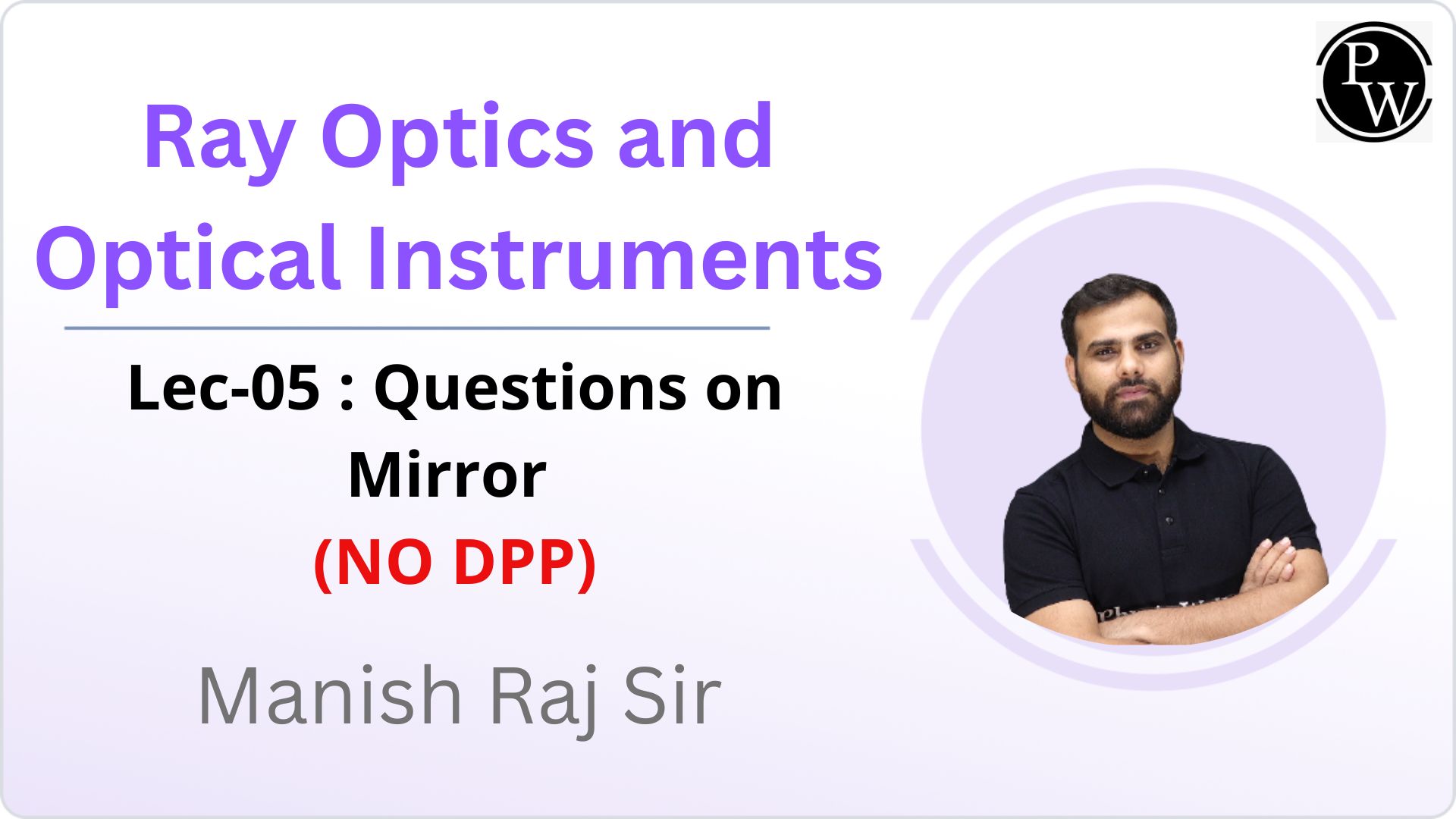 PW

Ray Optics and Optical Instruments

Lec-05 : Questions on Mirror

(NO DPP)

Manish Raj Sir